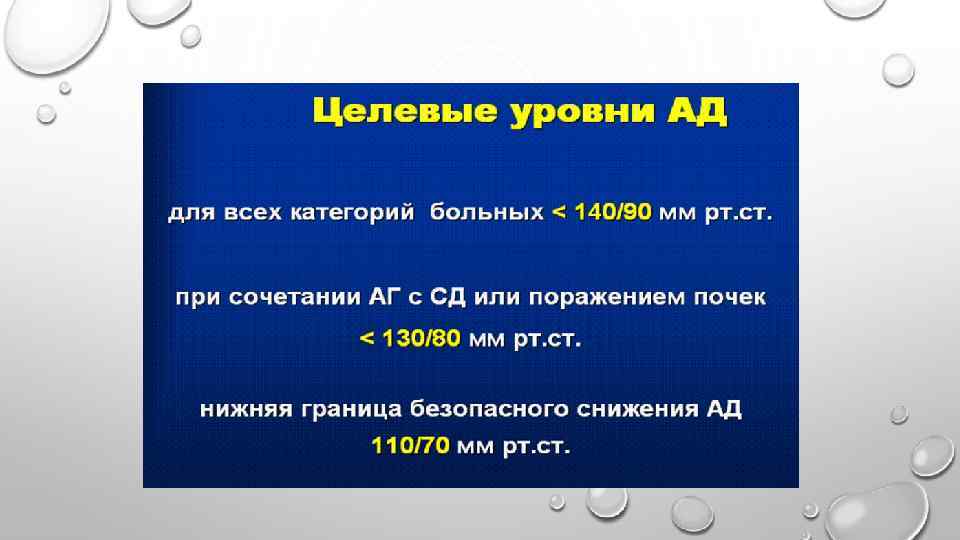 Целевые уровни АД

для всех категорий больных < 140/90 мм рт.ст.

при сочетании АГ с СД или поражением почек < 130/80 мм рт.ст.

нижняя граница безопасного снижения АД 110/70 мм рт.ст.